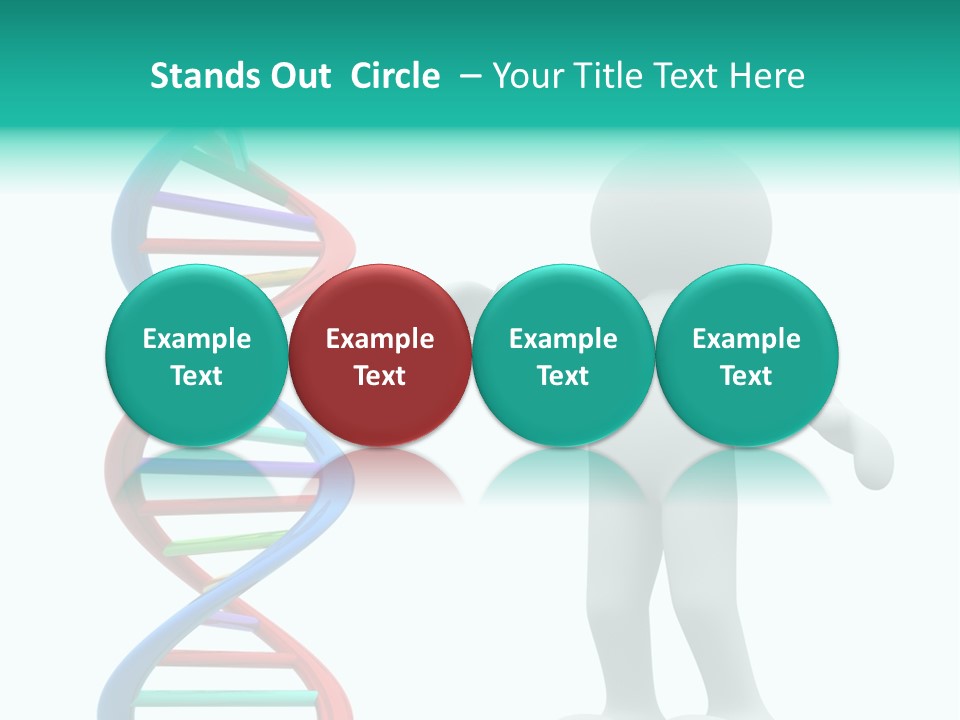 Stands Out Circle – Your Title Text Here

Example Text

Example Text

Example Text

Example Text